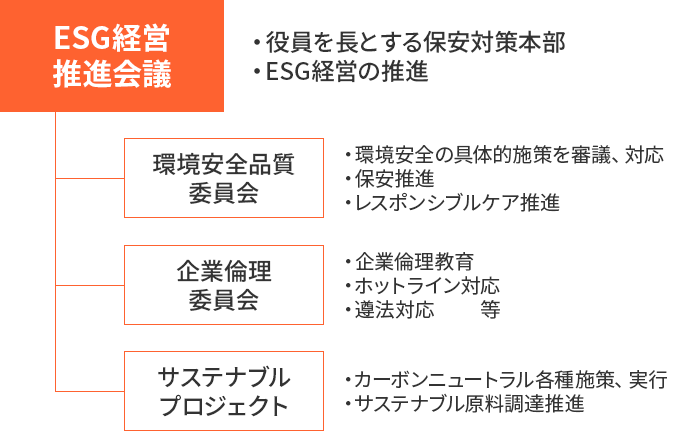 ESG経営
推進会議

・役員を長とする保安対策本部
・ESG経営の推進

環境安全品質
委員会

・環境安全の具体的施策を審議、対応
・保安推進
・レスポンシブルケア推進

企業倫理
委員会

・企業倫理教育
・ホットライン対応
・遵法対応　　等

サステナブル
プロジェクト

・カーボンニュートラル各種施策、実行
・サステナブル原料調達推進